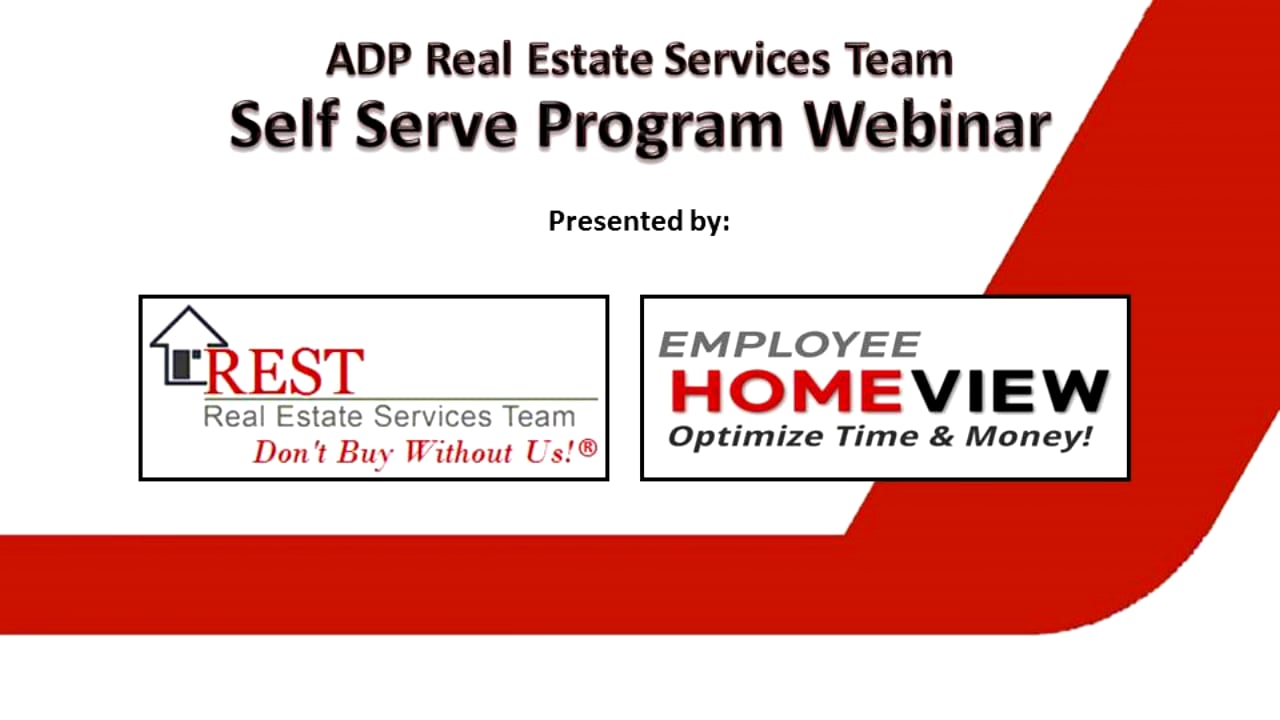 ADP Real Estate Services Team
Self Serve Program Webinar

Presented by:

REST
Real Estate Services Team
Don't Buy Without Us!®

EMPLOYEE
HOMEVIEW
Optimize Time & Money!